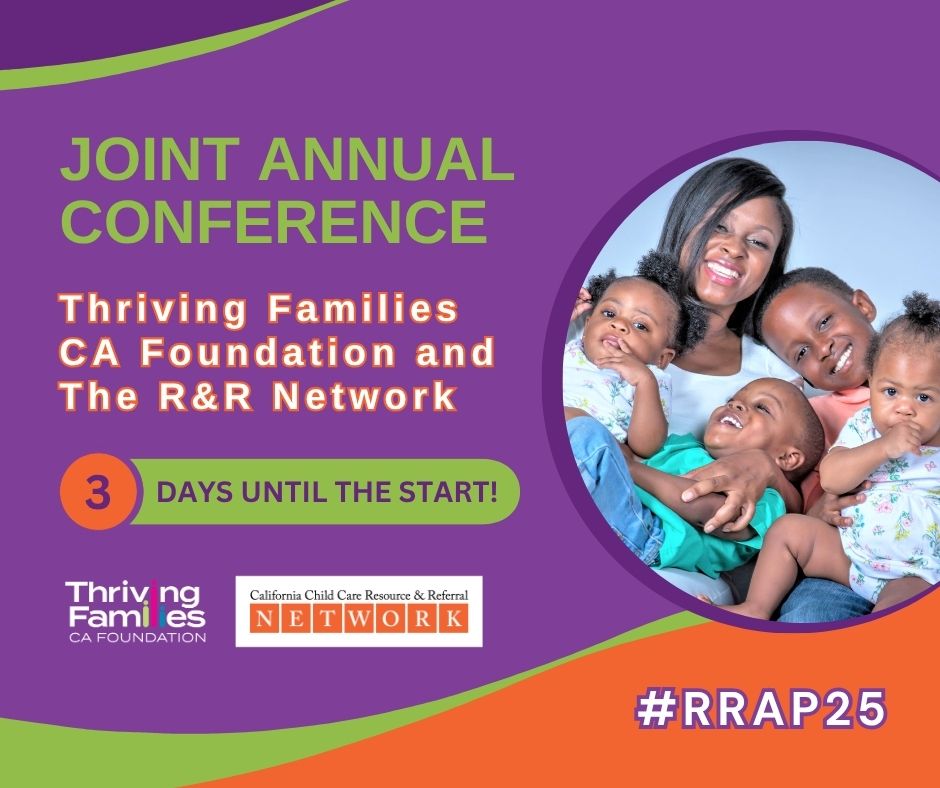 JOINT ANNUAL CONFERENCE

Thriving Families CA Foundation and The R&R Network

3 DAYS UNTIL THE START!

Thriving Families CA FOUNDATION

California Child Care Resource & Referral NETWORK

#RRAP25